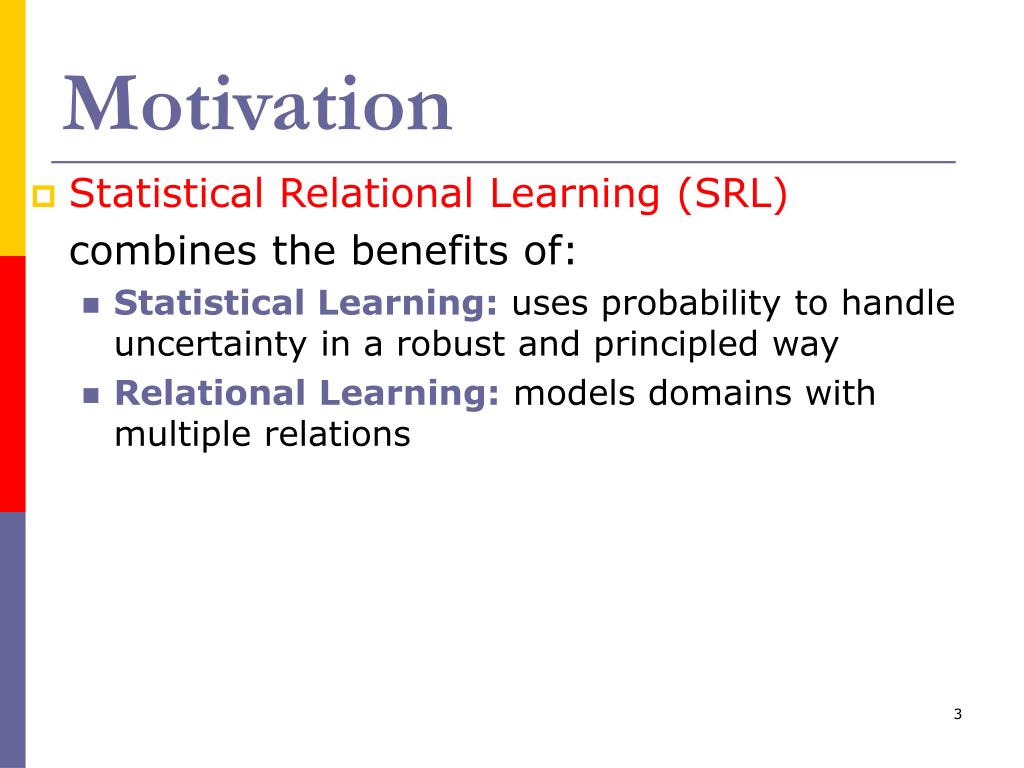 Motivation

Statistical Relational Learning (SRL) combines the benefits of:

Statistical Learning: uses probability to handle uncertainty in a robust and principled way

Relational Learning: models domains with multiple relations

3